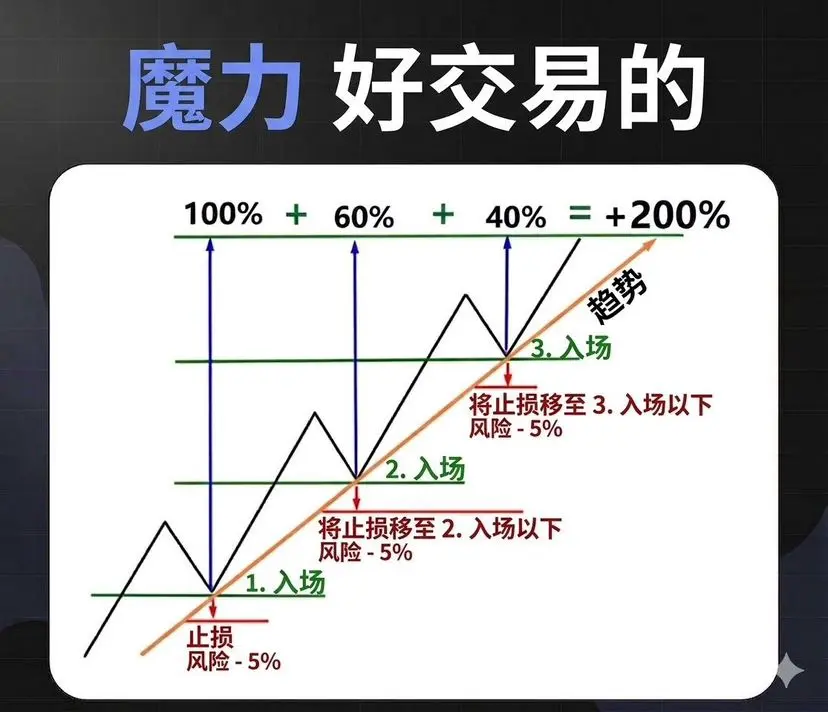 魔力 好交易的

100% + 60% + 40% = +200%

趋势

3. 入场

将止损移至 3. 入场以下
风险 - 5%

2. 入场

将止损移至 2. 入场以下
风险 - 5%

1. 入场

止损
风险 - 5%